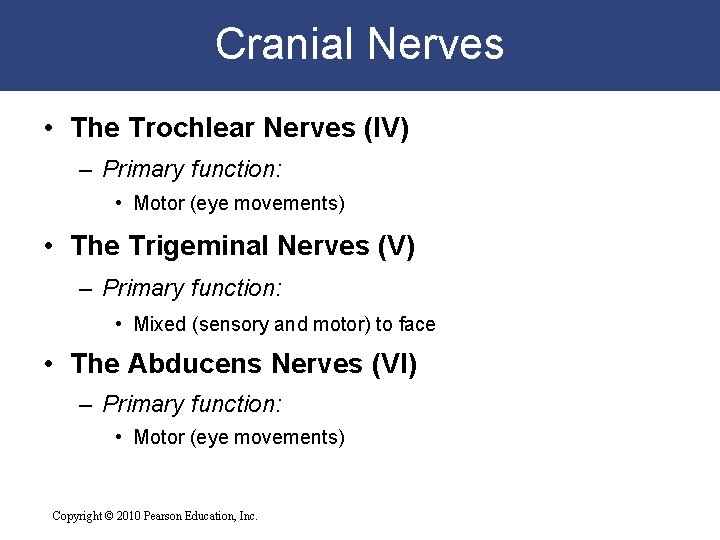 Cranial Nerves

• The Trochlear Nerves (IV)
– Primary function:
• Motor (eye movements)

• The Trigeminal Nerves (V)
– Primary function:
• Mixed (sensory and motor) to face

• The Abducens Nerves (VI)
– Primary function:
• Motor (eye movements)

Copyright © 2010 Pearson Education, Inc.